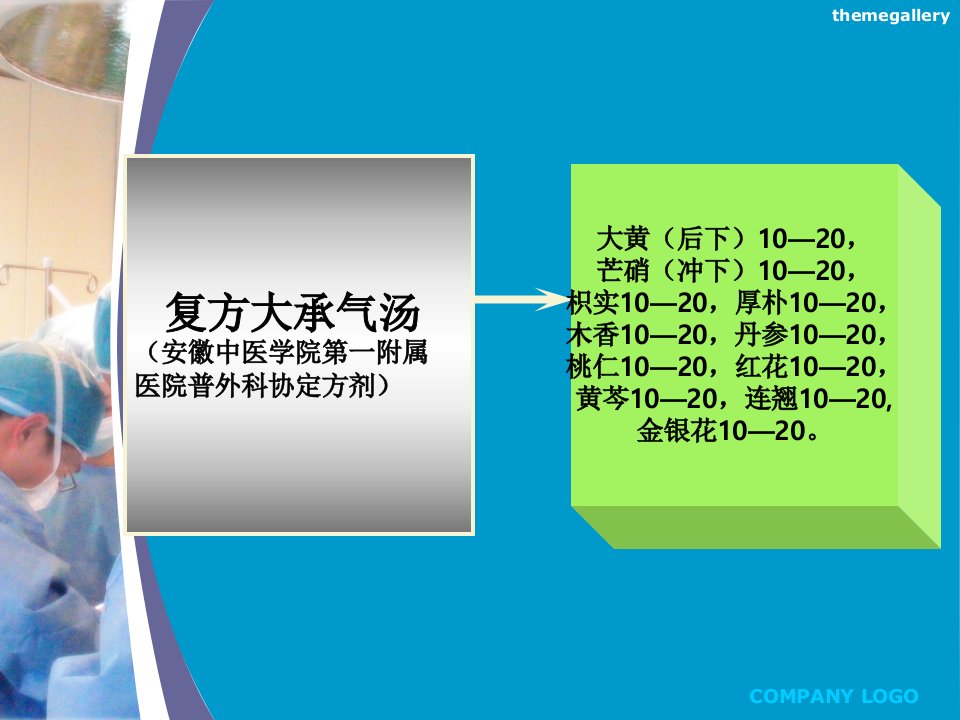 themegallery

复方大承气汤
（安徽中医学院第一附属医院普外科协定方剂）

大黄（后下）10—20，
芒硝（冲下）10—20，
枳实10—20，厚朴10—20，
木香10—20，丹参10—20，
桃仁10—20，红花10—20，
黄芩10—20，连翘10—20,
金银花10—20。

COMPANY LOGO